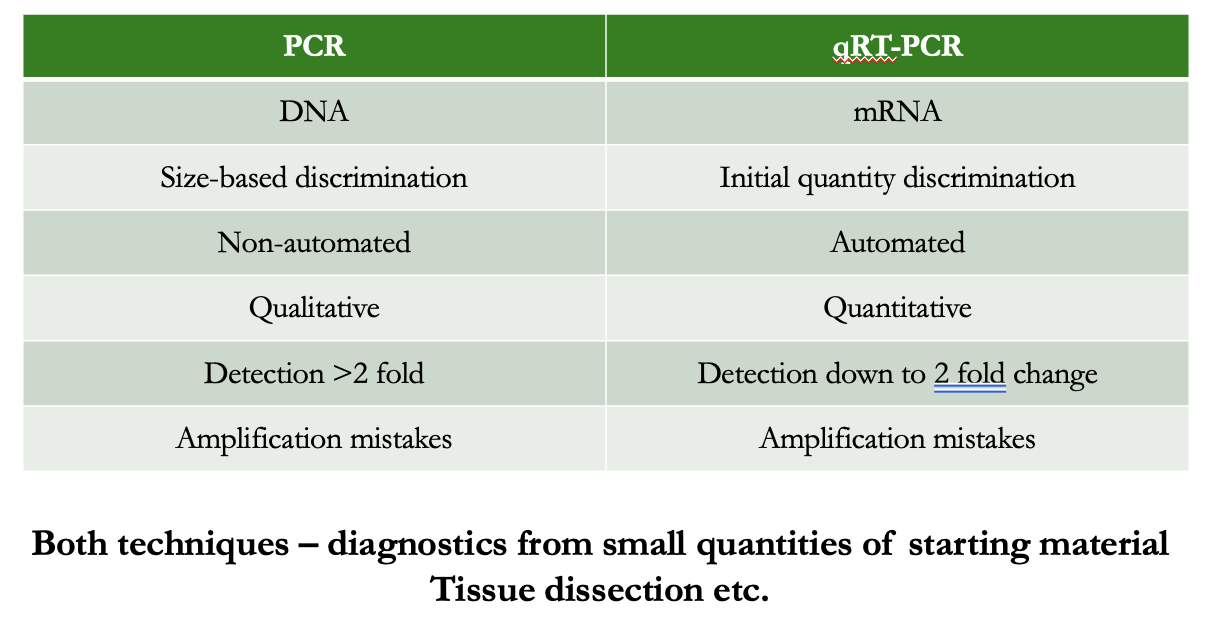 | PCR | qRT-PCR |
|---|---|
| DNA | mRNA |
| Size-based discrimination | Initial quantity discrimination |
| Non-automated | Automated |
| Qualitative | Quantitative |
| Detection >2 fold | Detection down to 2 fold change |
| Amplification mistakes | Amplification mistakes |

Both techniques – diagnostics from small quantities of starting material
Tissue dissection etc.